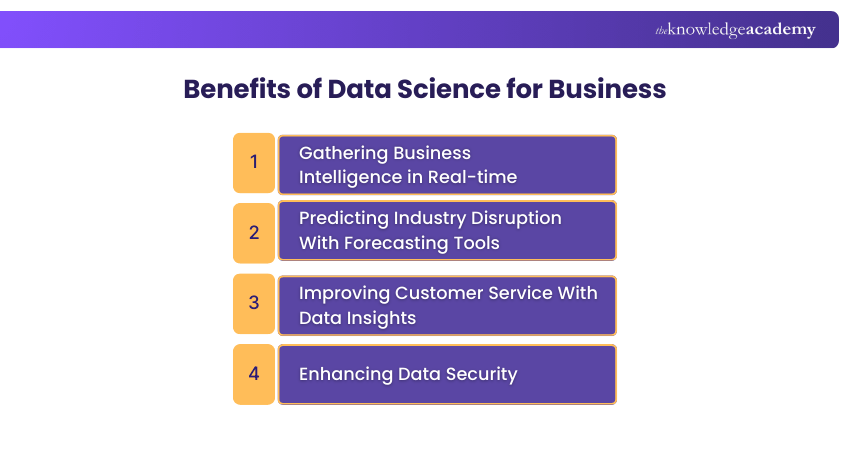 theknowledgeacademy

Benefits of Data Science for Business

1 Gathering Business Intelligence in Real-time

2 Predicting Industry Disruption With Forecasting Tools

3 Improving Customer Service With Data Insights

4 Enhancing Data Security